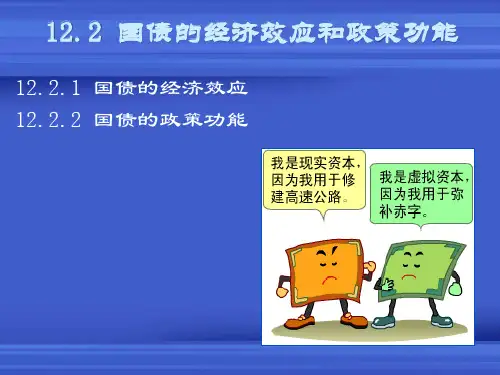 12.2 国债的经济效应和政策功能

12.2.1 国债的经济效应

12.2.2 国债的政策功能

我是现实资本，因为我用于修建高速公路。

我是虚拟资本，因为我用于弥补赤字。